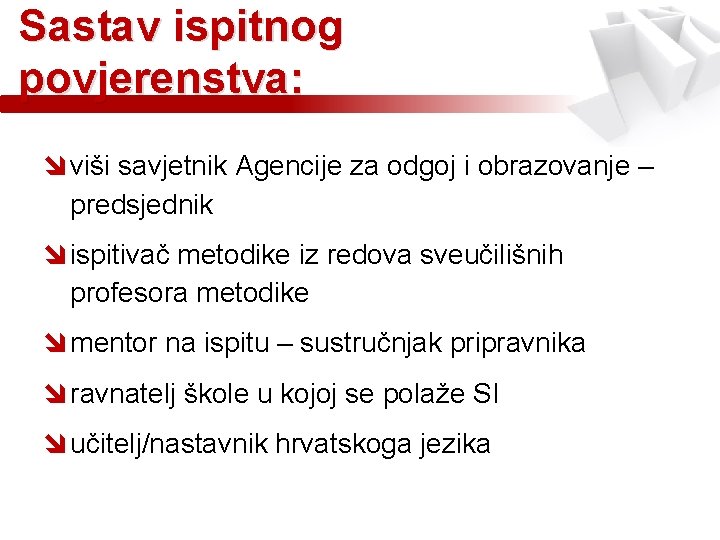 Sastav ispitnog povjerenstva:

viši savjetnik Agencije za odgoj i obrazovanje – predsjednik

ispitivač metodike iz redova sveučilišnih profesora metodike

mentor na ispitu – sustručnjak pripravnika

ravnatelj škole u kojoj se polaže SI

učitelj/nastavnik hrvatskoga jezika